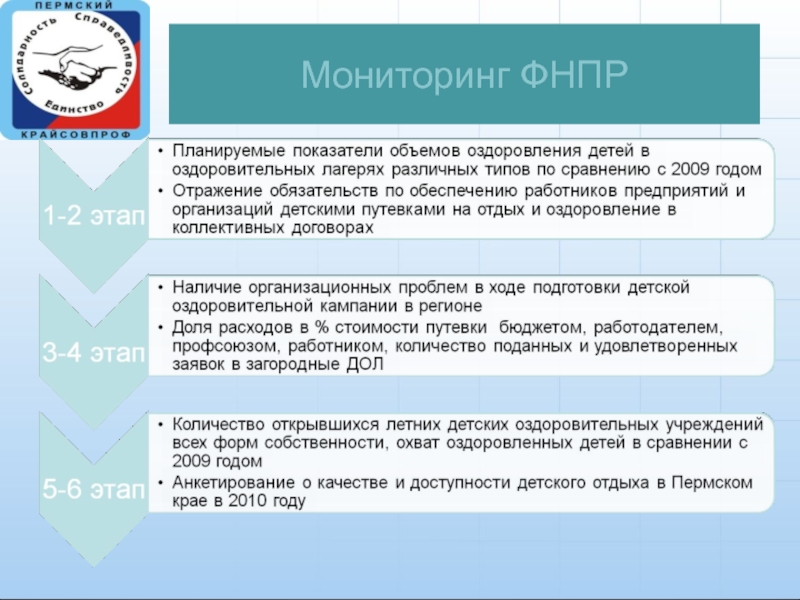 ПЕРМСКИЙ
Солидарность Справедливость Единство
КРАЙСОВПРОФ

Мониторинг ФНПР

1-2 этап

• Планируемые показатели объемов оздоровления детей в оздоровительных лагерях различных типов по сравнению с 2009 годом
• Отражение обязательств по обеспечению работников предприятий и организаций детскими путевками на отдых и оздоровление в коллективных договорах

3-4 этап

• Наличие организационных проблем в ходе подготовки детской оздоровительной кампании в регионе
• Доля расходов в % стоимости путевки бюджетом, работодателем, профсоюзом, работником, количество поданных и удовлетворенных заявок в загородные ДОЛ

5-6 этап

• Количество открывшихся летних детских оздоровительных учреждений всех форм собственности, охват оздоровленных детей в сравнении с 2009 годом
• Анкетирование о качестве и доступности детского отдыха в Пермском крае в 2010 году